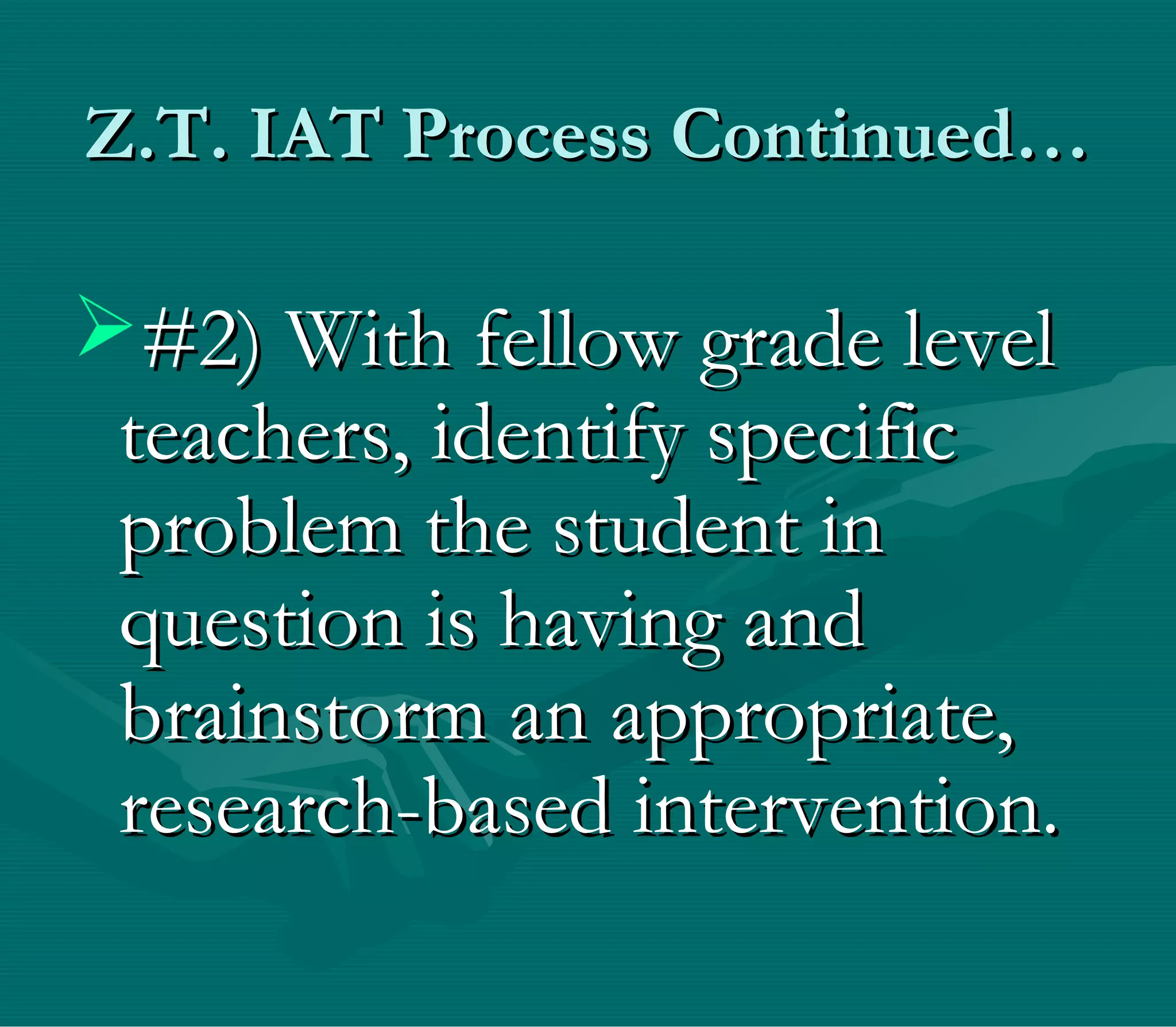 Z.T. IAT Process Continued…

#2) With fellow grade level teachers, identify specific problem the student in question is having and brainstorm an appropriate, research-based intervention.